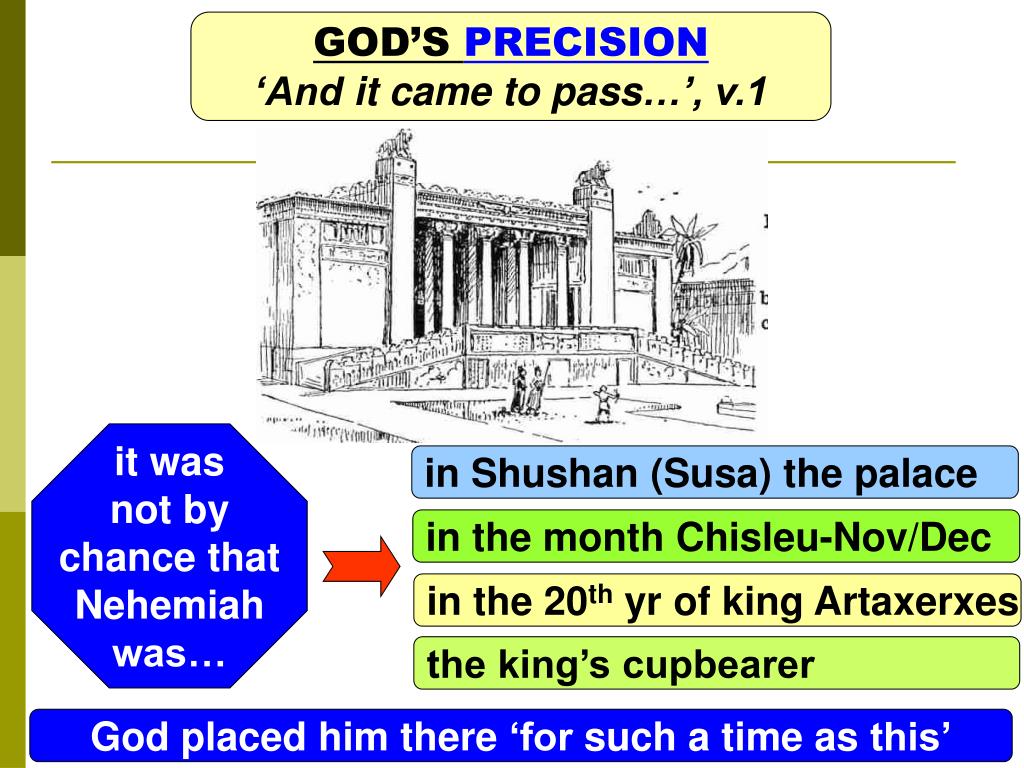 GOD'S PRECISION
'And it came to pass…', v.1

it was not by chance that Nehemiah was…

in Shushan (Susa) the palace

in the month Chisleu-Nov/Dec

in the 20$^{th}$ yr of king Artaxerxes

the king's cupbearer

God placed him there 'for such a time as this'